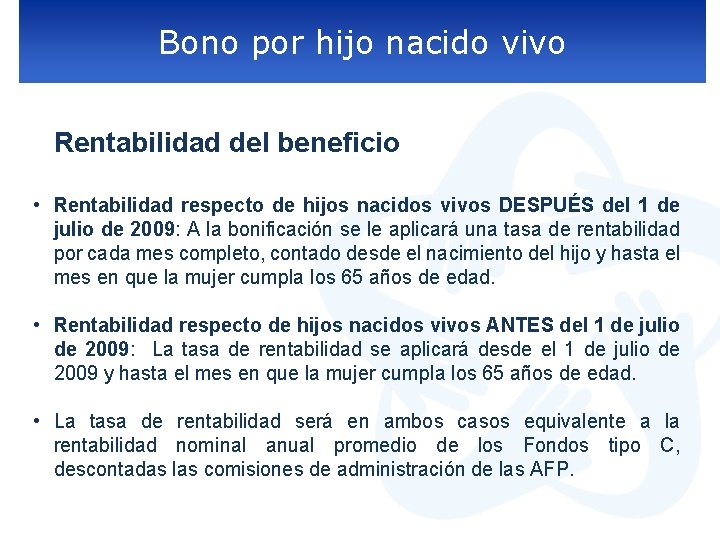 Bono por hijo nacido vivo

Rentabilidad del beneficio

• Rentabilidad respecto de hijos nacidos vivos DESPUÉS del 1 de julio de 2009: A la bonificación se le aplicará una tasa de rentabilidad por cada mes completo, contado desde el nacimiento del hijo y hasta el mes en que la mujer cumpla los 65 años de edad.

• Rentabilidad respecto de hijos nacidos vivos ANTES del 1 de julio de 2009: La tasa de rentabilidad se aplicará desde el 1 de julio de 2009 y hasta el mes en que la mujer cumpla los 65 años de edad.

• La tasa de rentabilidad será en ambos casos equivalente a la rentabilidad nominal anual promedio de los Fondos tipo C, descontadas las comisiones de administración de las AFP.